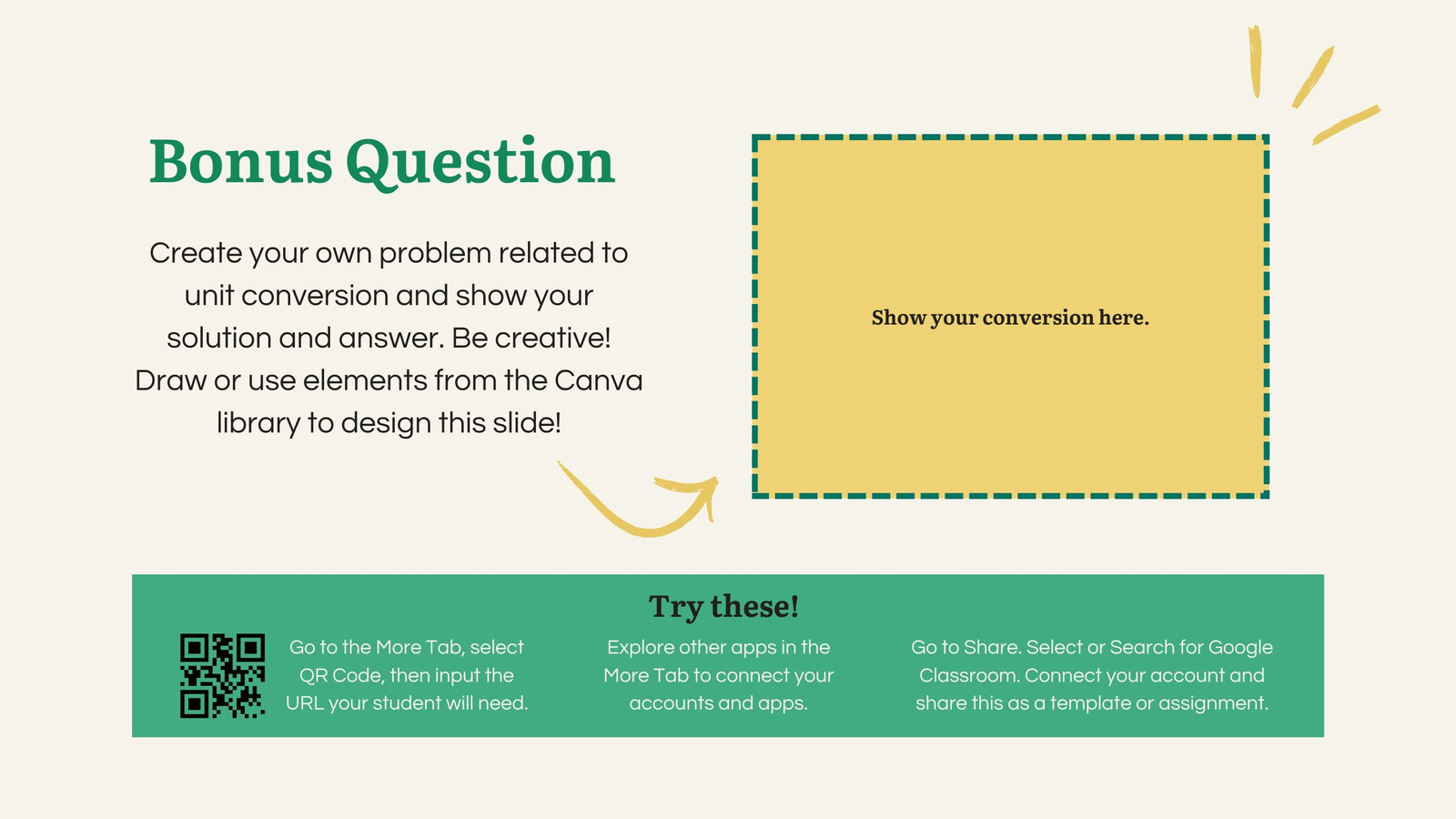 Bonus Question

Create your own problem related to unit conversion and show your solution and answer. Be creative! Draw or use elements from the Canva library to design this slide!

Show your conversion here.

Try these!

Go to the More Tab, select QR Code, then input the URL your student will need.

Explore other apps in the More Tab to connect your accounts and apps.

Go to Share. Select or Search for Google Classroom. Connect your account and share this as a template or assignment.